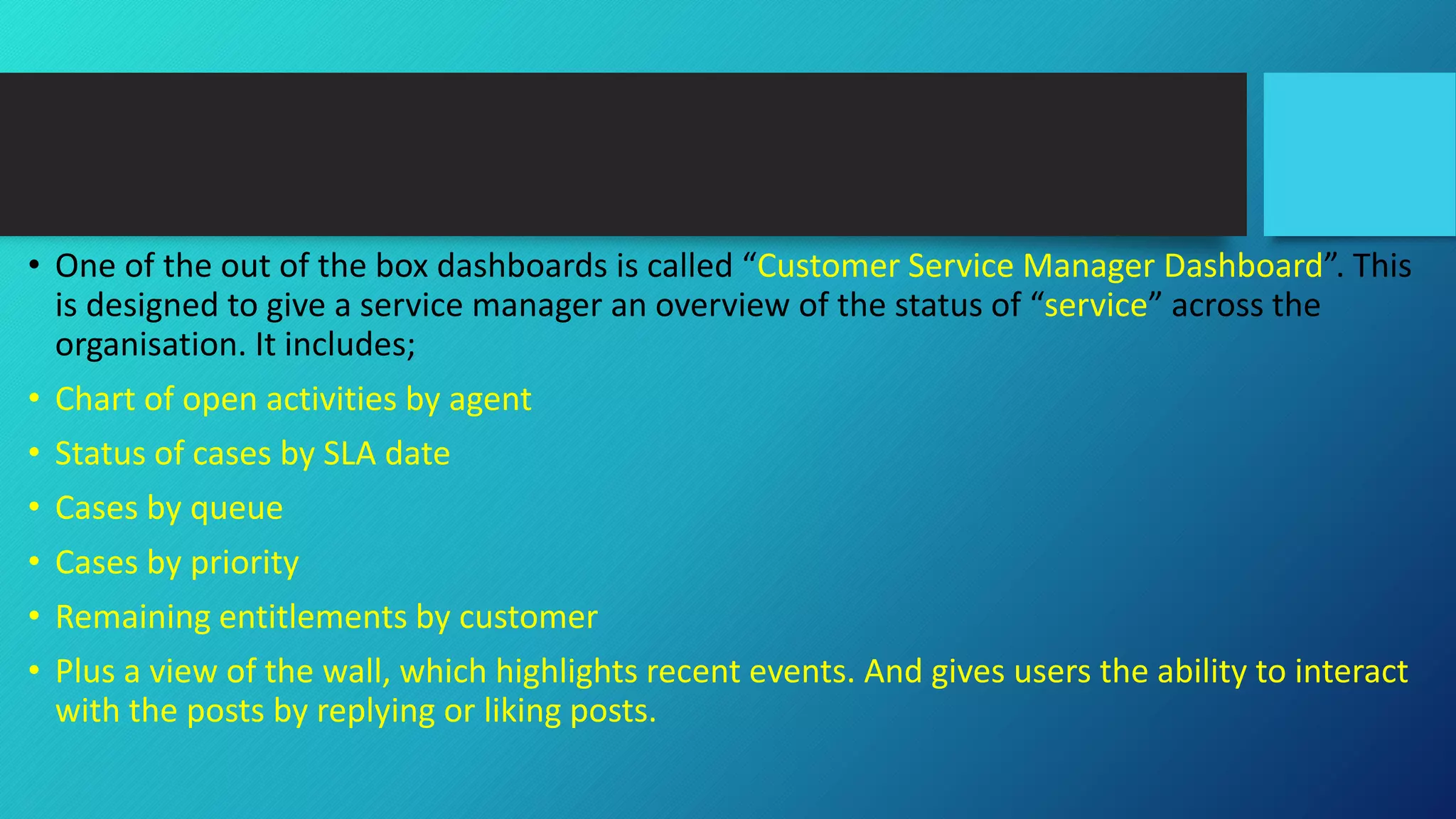 • One of the out of the box dashboards is called “Customer Service Manager Dashboard”. This is designed to give a service manager an overview of the status of “service” across the organisation. It includes;

• Chart of open activities by agent

• Status of cases by SLA date

• Cases by queue

• Cases by priority

• Remaining entitlements by customer

• Plus a view of the wall, which highlights recent events. And gives users the ability to interact with the posts by replying or liking posts.